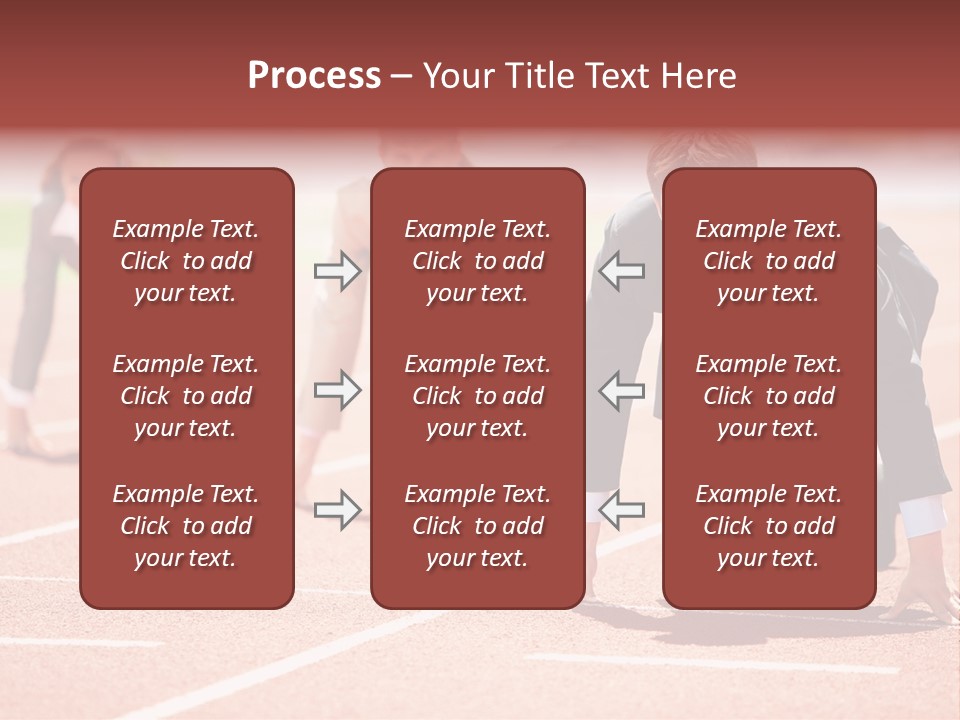 Process – Your Title Text Here

Example Text. Click to add your text.

Example Text. Click to add your text.

Example Text. Click to add your text.

Example Text. Click to add your text.

Example Text. Click to add your text.

Example Text. Click to add your text.

Example Text. Click to add your text.

Example Text. Click to add your text.

Example Text. Click to add your text.